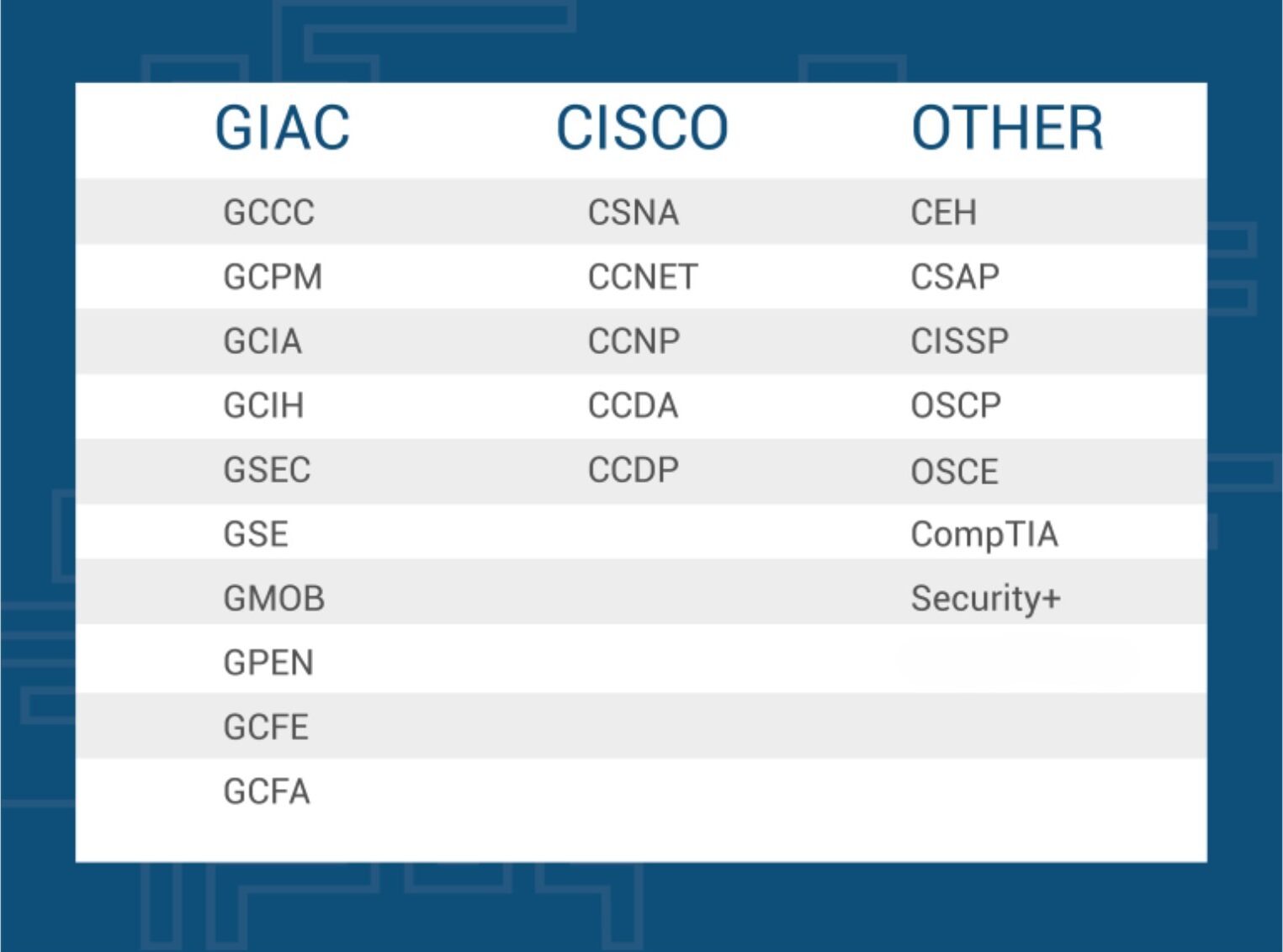 | GIAC | CISCO | OTHER |
|---|---|---|
| GCCC | CSNA | CEH |
| GCPM | CCNET | CSAP |
| GCIA | CCNP | CISSP |
| GCIH | CCDA | OSCP |
| GSEC | CCDP | OSCE |
| GSE | | CompTIA |
| GMOB | | Security+ |
| GPEN | | |
| GCFE | | |
| GCFA | | |